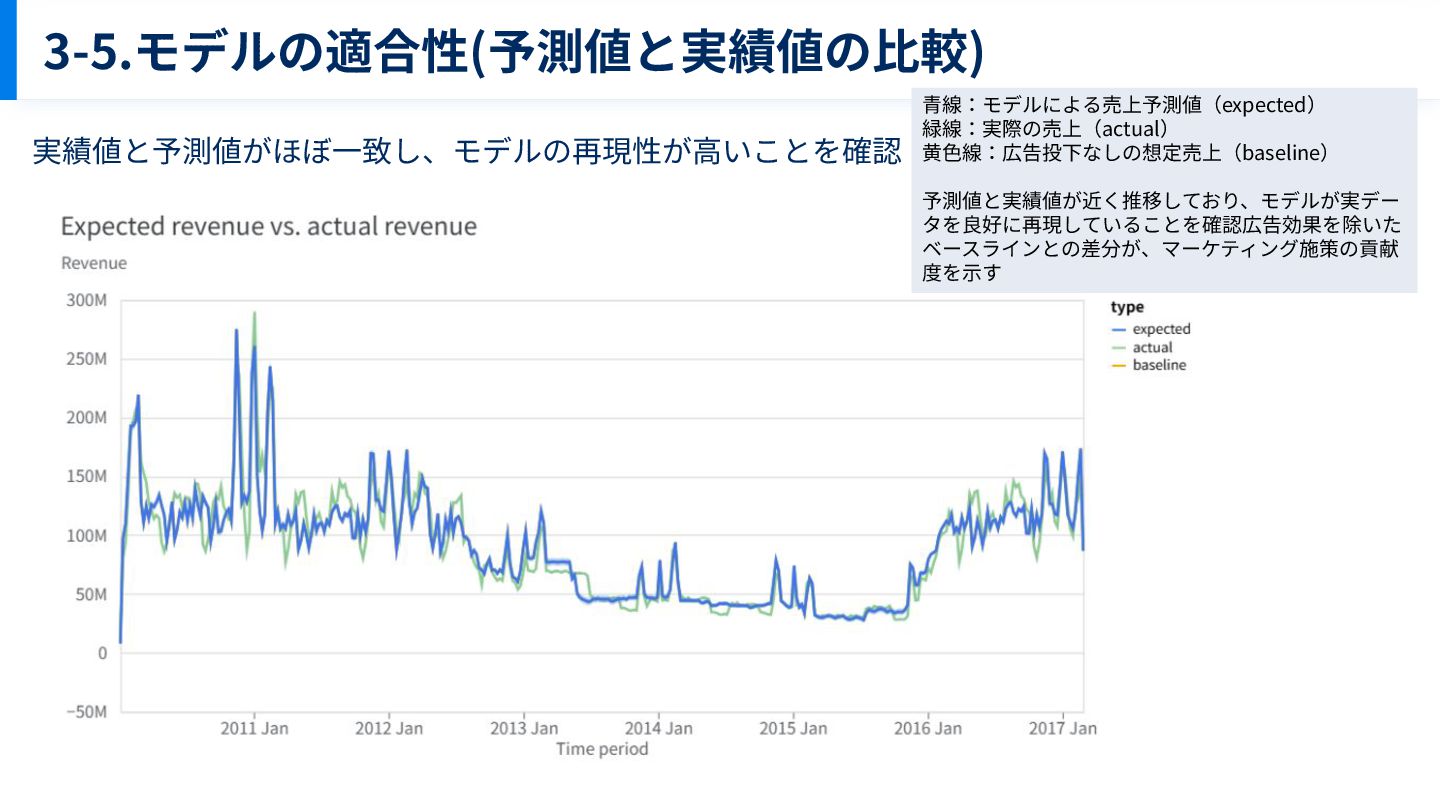 3-5.モデルの適合性(予測値と実績値の比較)

実績値と予測値がほぼ一致し、モデルの再現性が高いことを確認

青線：モデルによる売上予測値（expected）
緑線：実際の売上（actual）
黄色線：広告投下なしの想定売上（baseline）

予測値と実績値が近く推移しており、モデルが実データを良好に再現していることを確認広告効果を除いたベースラインとの差分が、マーケティング施策の貢献度を示す

Expected revenue vs. actual revenue

Revenue

300M
250M
200M
150M
100M
50M
0
−50M

2011 Jan
2012 Jan
2013 Jan
2014 Jan
2015 Jan
2016 Jan
2017 Jan

Time period

type
expected
actual
baseline